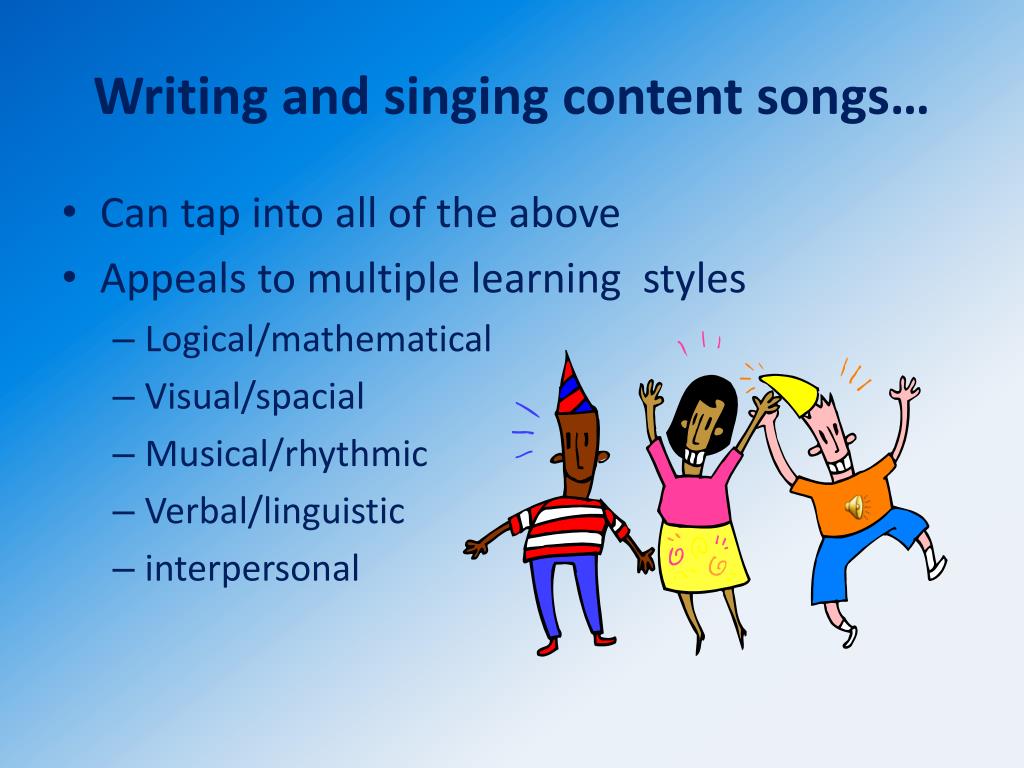 Writing and singing content songs…

• Can tap into all of the above
• Appeals to multiple learning styles
– Logical/mathematical
– Visual/spacial
– Musical/rhythmic
– Verbal/linguistic
– interpersonal